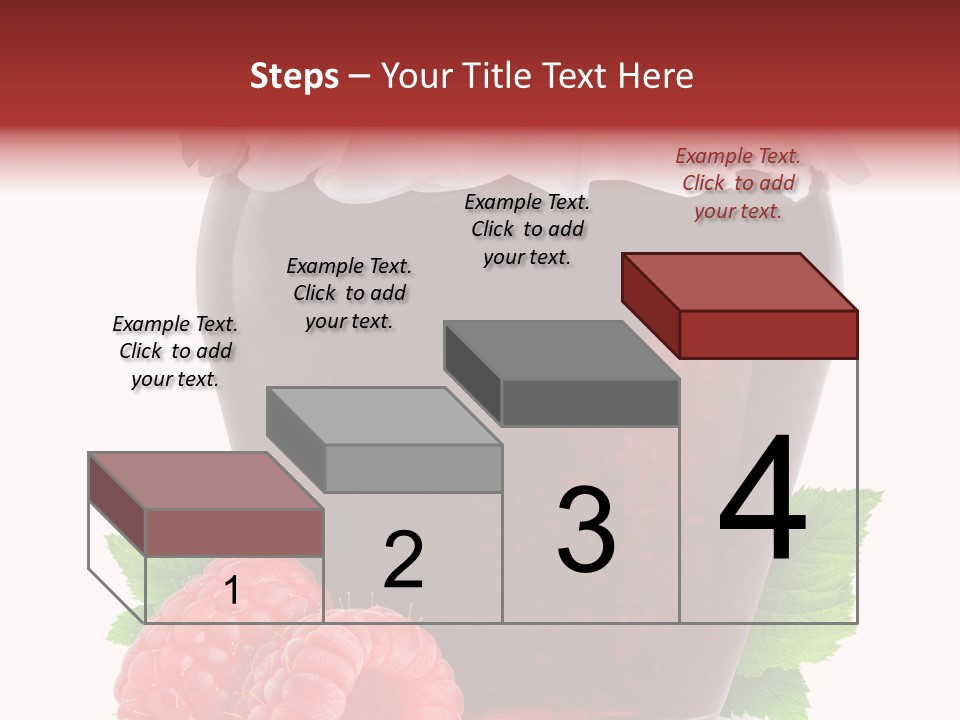 Steps – Your Title Text Here

Example Text. Click to add your text.

Example Text. Click to add your text.

Example Text. Click to add your text.

Example Text. Click to add your text.

1

2

3

4